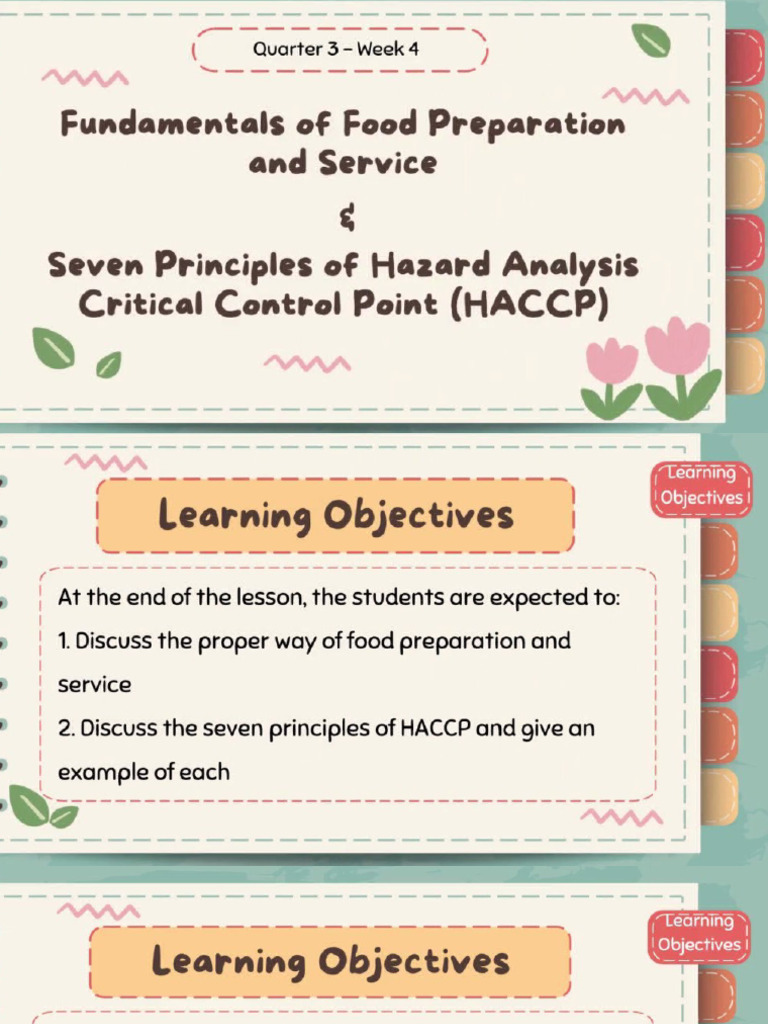 Quarter 3 – Week 4

Fundamentals of Food Preparation and Service

&

Seven Principles of Hazard Analysis Critical Control Point (HACCP)

Learning Objectives

Learning Objectives

At the end of the lesson, the students are expected to:

1. Discuss the proper way of food preparation and service

2. Discuss the seven principles of HACCP and give an example of each

Learning Objectives

Learning Objectives